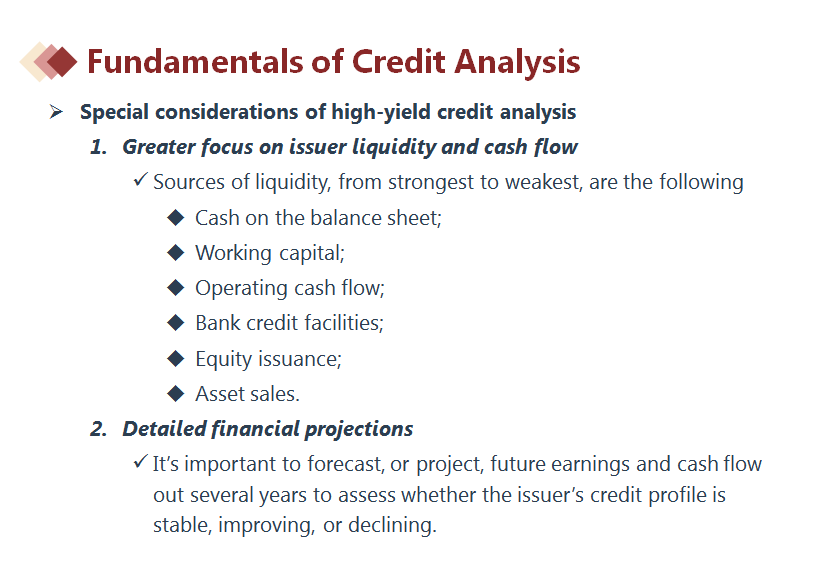 Fundamentals of Credit Analysis

➢ Special considerations of high-yield credit analysis

1. Greater focus on issuer liquidity and cash flow

✓ Sources of liquidity, from strongest to weakest, are the following

◆ Cash on the balance sheet;

◆ Working capital;

◆ Operating cash flow;

◆ Bank credit facilities;

◆ Equity issuance;

◆ Asset sales.

2. Detailed financial projections

✓ It's important to forecast, or project, future earnings and cash flow out several years to assess whether the issuer's credit profile is stable, improving, or declining.